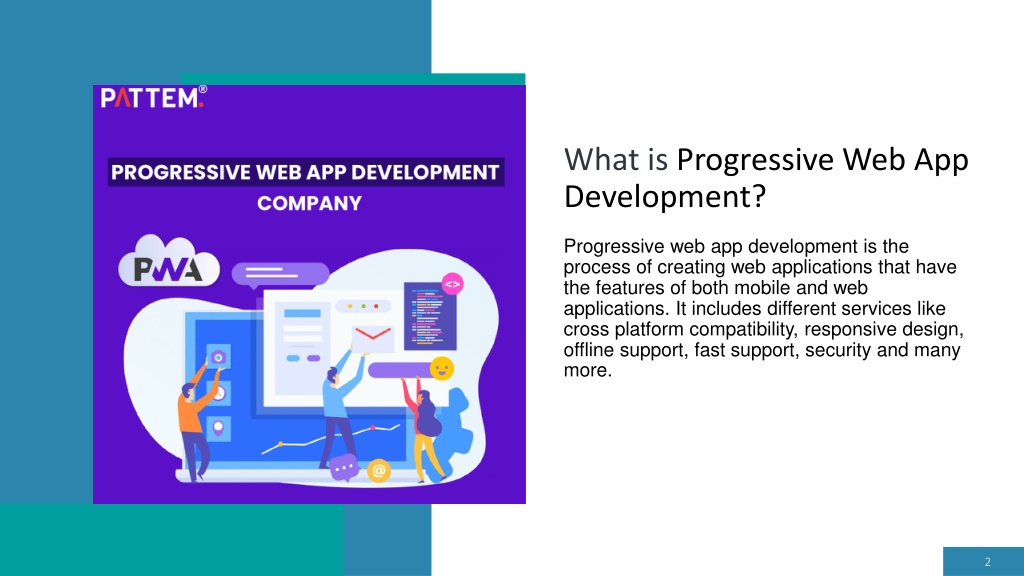 PATTEM®

PROGRESSIVE WEB APP DEVELOPMENT COMPANY

PWA

<>

@

What is Progressive Web App Development?

Progressive web app development is the process of creating web applications that have the features of both mobile and web applications. It includes different services like cross platform compatibility, responsive design, offline support, fast support, security and many more.

2